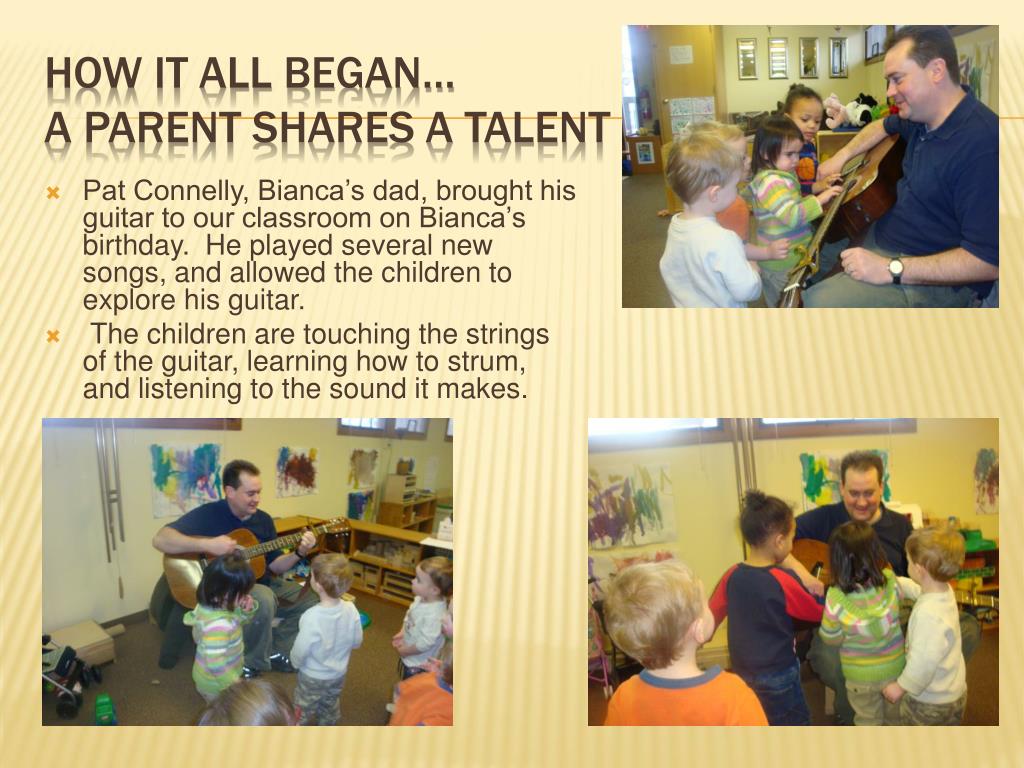 HOW IT ALL BEGAN…
A PARENT SHARES A TALENT

Pat Connelly, Bianca’s dad, brought his guitar to our classroom on Bianca’s birthday. He played several new songs, and allowed the children to explore his guitar.

The children are touching the strings of the guitar, learning how to strum, and listening to the sound it makes.